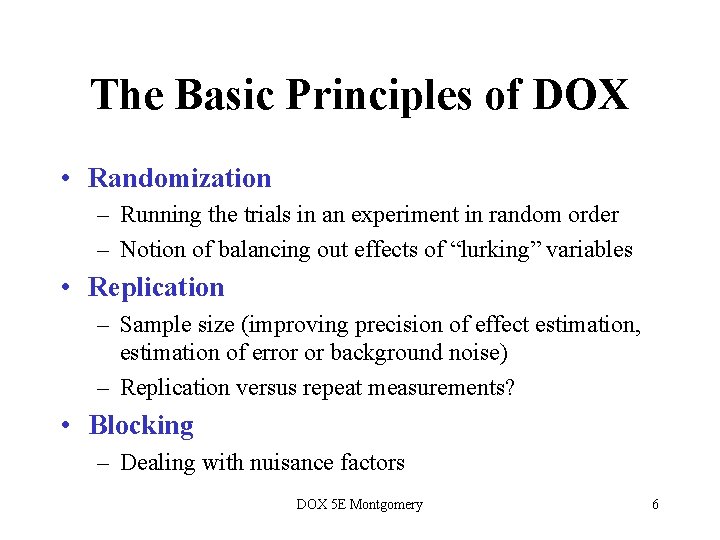 The Basic Principles of DOX

• Randomization
– Running the trials in an experiment in random order
– Notion of balancing out effects of “lurking” variables

• Replication
– Sample size (improving precision of effect estimation, estimation of error or background noise)
– Replication versus repeat measurements?

• Blocking
– Dealing with nuisance factors

DOX 5E Montgomery

6